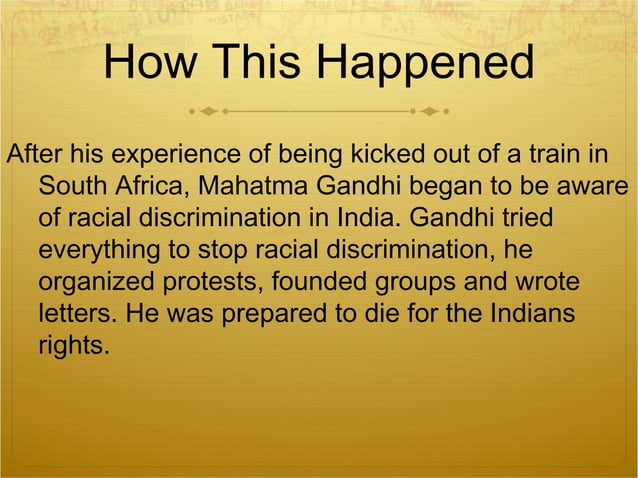 How This Happened

After his experience of being kicked out of a train in South Africa, Mahatma Gandhi began to be aware of racial discrimination in India. Gandhi tried everything to stop racial discrimination, he organized protests, founded groups and wrote letters. He was prepared to die for the Indians rights.